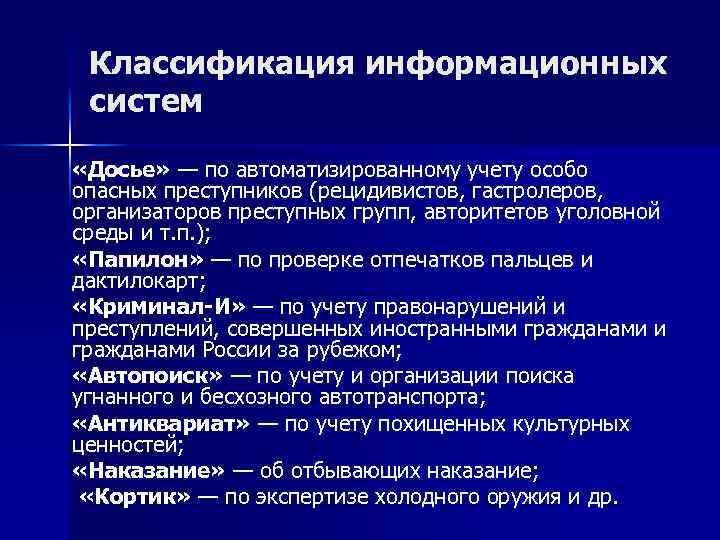 Классификация информационных систем

«Досье» — по автоматизированному учету особо опасных преступников (рецидивистов, гастролеров, организаторов преступных групп, авторитетов уголовной среды и т.п.);

«Папилон» — по проверке отпечатков пальцев и дактилокарт;

«Криминал-И» — по учету правонарушений и преступлений, совершенных иностранными гражданами и гражданами России за рубежом;

«Автопоиск» — по учету и организации поиска угнанного и бесхозного автотранспорта;

«Антиквариат» — по учету похищенных культурных ценностей;

«Наказание» — об отбывающих наказание;

«Кортик» — по экспертизе холодного оружия и др.